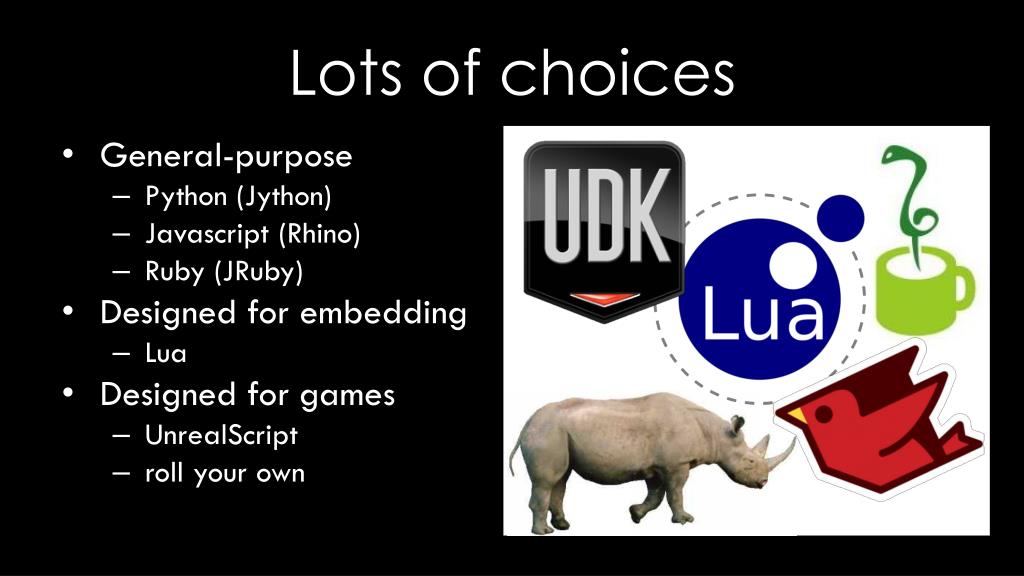 Lots of choices

• General-purpose
– Python (Jython)
– Javascript (Rhino)
– Ruby (JRuby)
• Designed for embedding
– Lua
• Designed for games
– UnrealScript
– roll your own

UDK

Lua